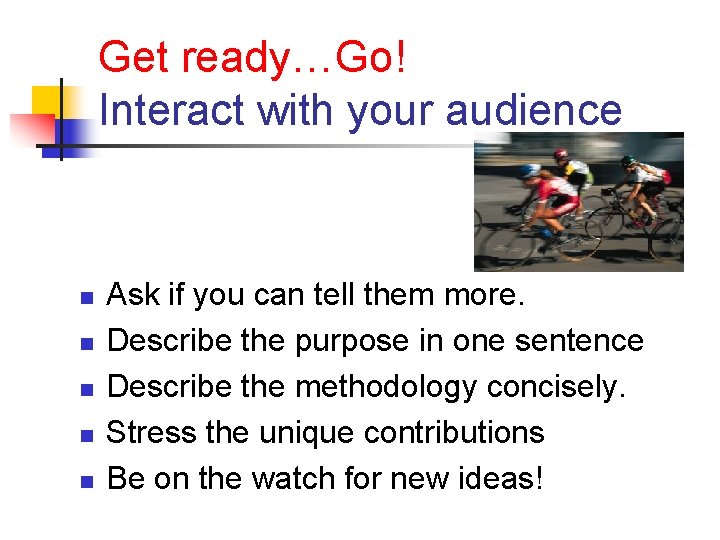 Get ready…Go!
Interact with your audience

- Ask if you can tell them more.
- Describe the purpose in one sentence
- Describe the methodology concisely.
- Stress the unique contributions
- Be on the watch for new ideas!